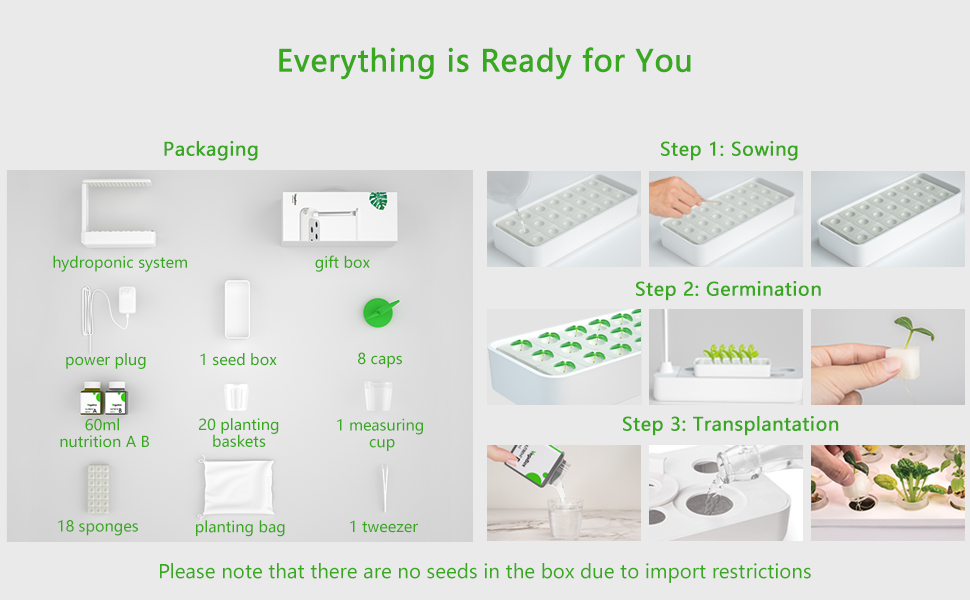 Everything is Ready for You

Packaging

hydroponic system

gift box

power plug

1 seed box

8 caps

60ml nutrition A B

20 planting baskets

1 measuring cup

18 sponges

planting bag

1 tweezer

Step 1: Sowing

Step 2: Germination

Step 3: Transplantation

Please note that there are no seeds in the box due to import restrictions